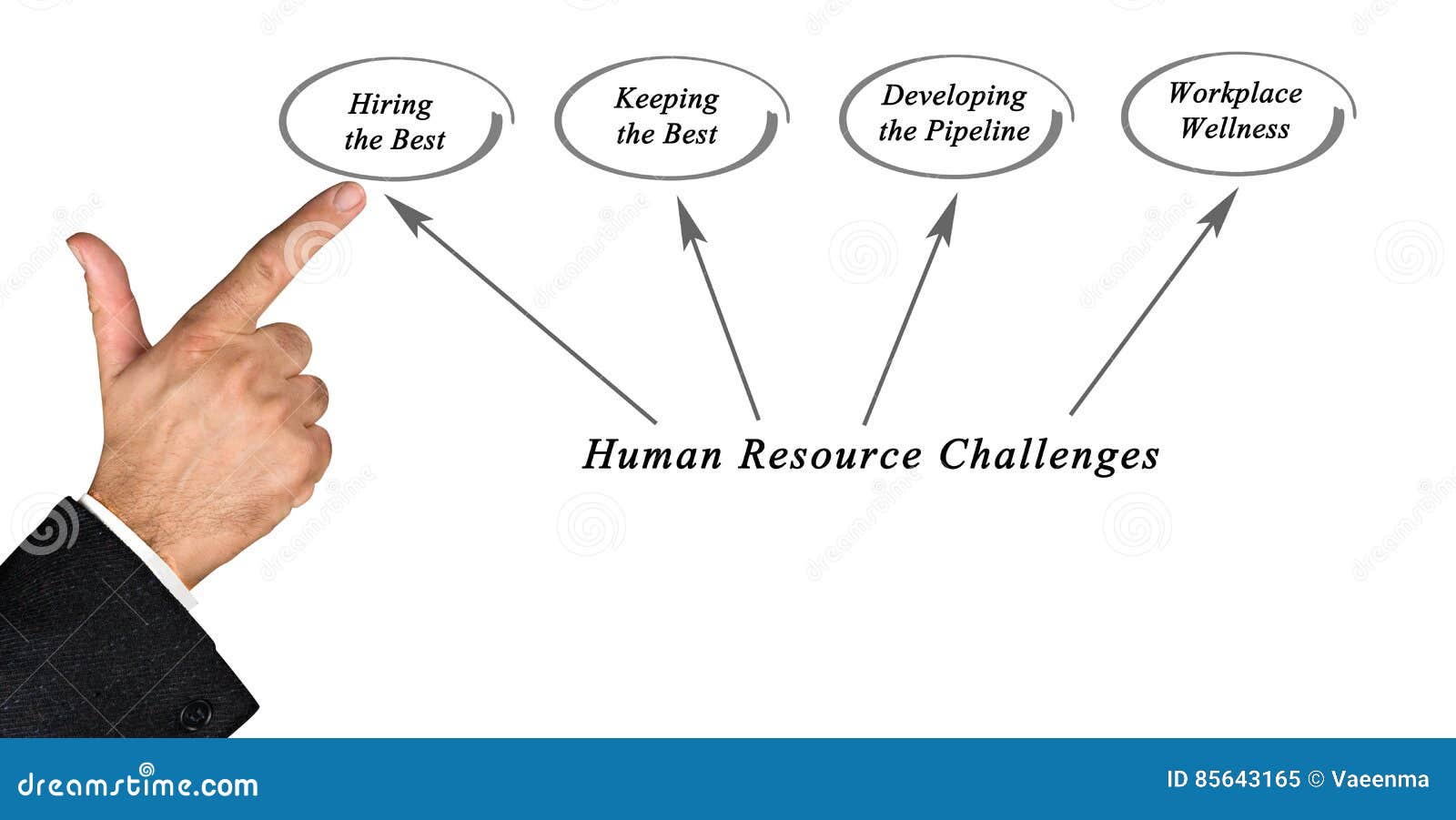 Hiring the Best

Keeping the Best

Developing the Pipeline

Workplace Wellness

Human Resource Challenges

dreamstime.com

ID 85643165 © Vaeenma